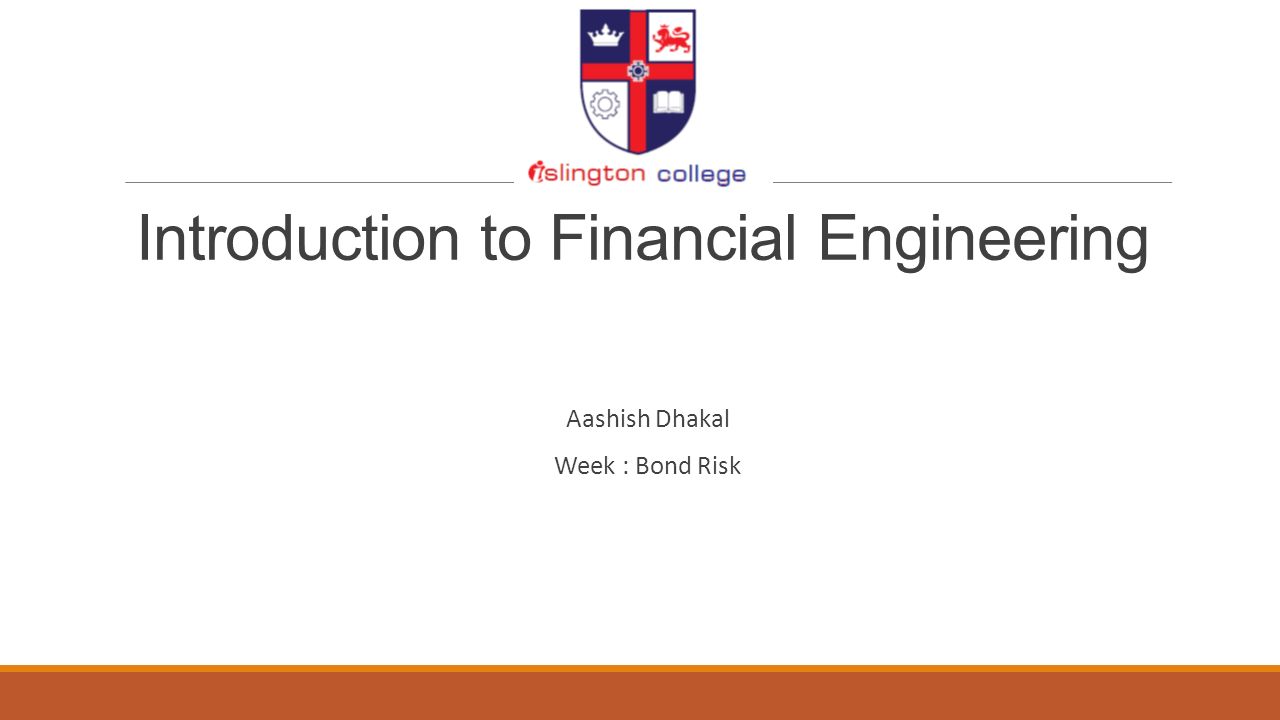 islington college

Introduction to Financial Engineering

Aashish Dhakal

Week : Bond Risk